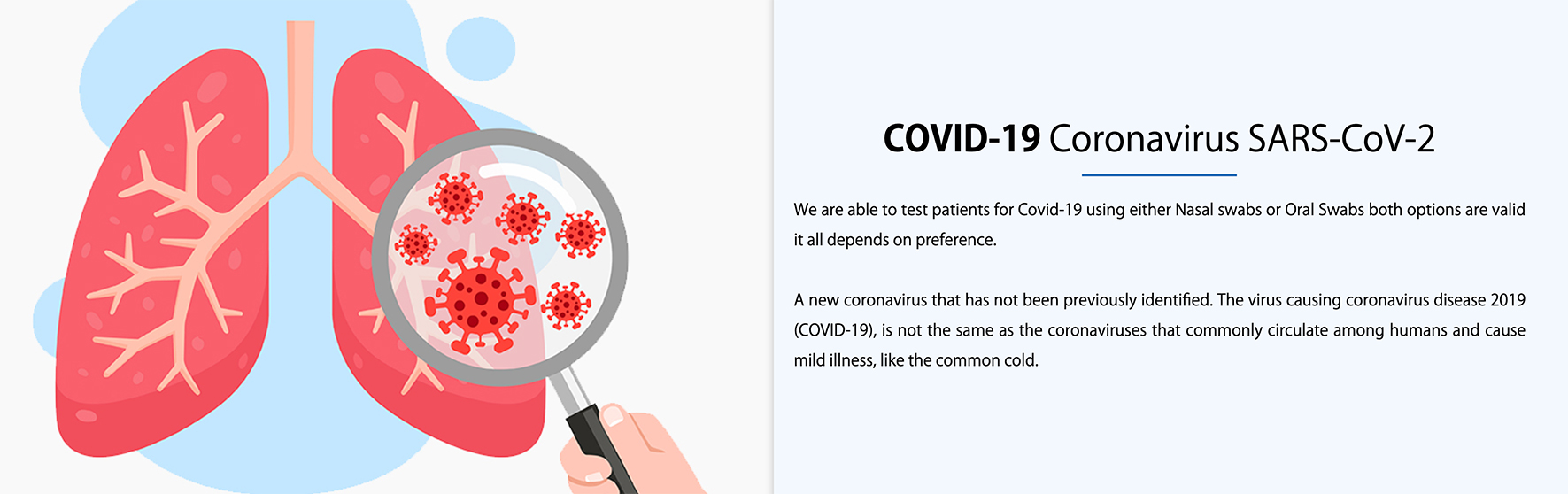 COVID-19 Coronavirus SARS-CoV-2

We are able to test patients for Covid-19 using either Nasal swabs or Oral Swabs both options are valid it all depends on preference.

A new coronavirus that has not been previously identified. The virus causing coronavirus disease 2019 (COVID-19), is not the same as the coronaviruses that commonly circulate among humans and cause mild illness, like the common cold.